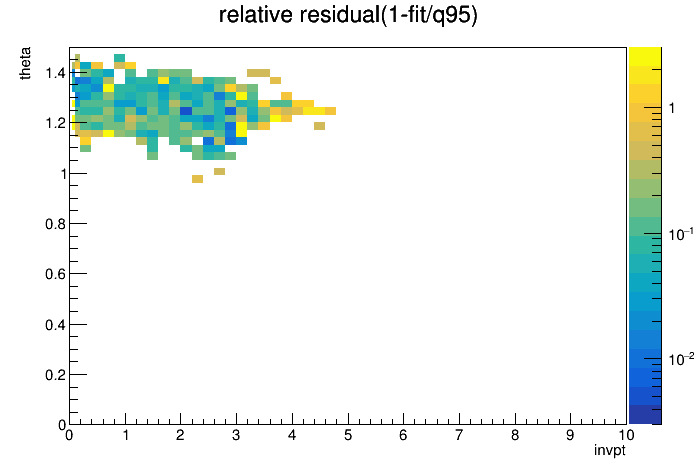 relative residual(1-fit/q95)

theta

1.4
1.2
1
0.8
0.6
0.4
0.2
0

0 1 2 3 4 5 6 7 8 9 10

invpt

1
$10^{-1}$
$10^{-2}$